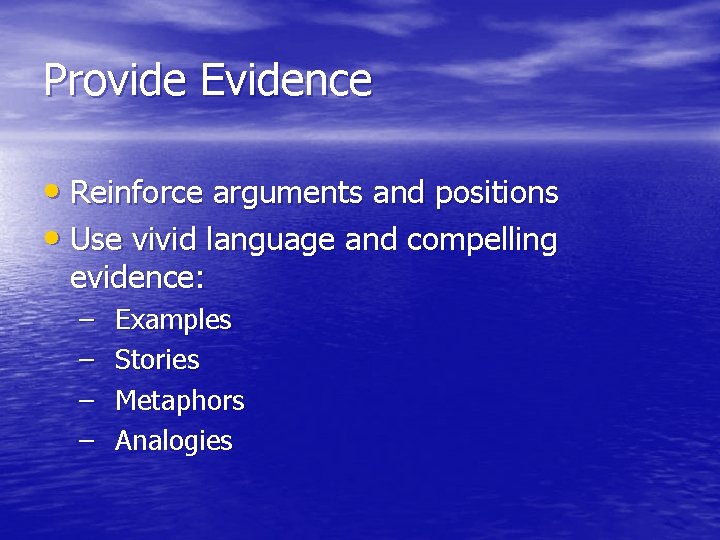 Provide Evidence

• Reinforce arguments and positions
• Use vivid language and compelling evidence:
  – Examples
  – Stories
  – Metaphors
  – Analogies